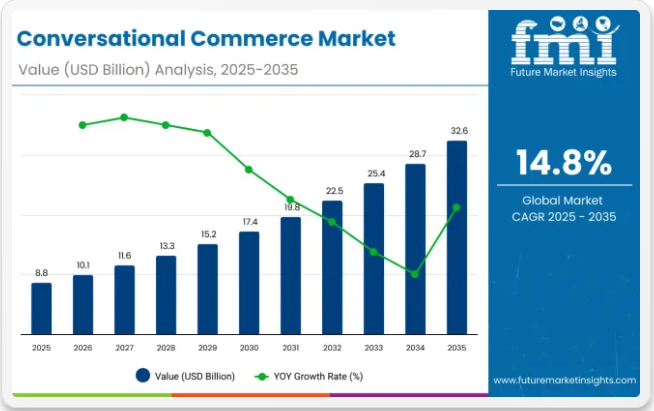 Conversational Commerce Market
Value (USD Billion) Analysis, 2025-2035

8.8
10.1
11.6
13.3
15.2
17.4
19.8
22.5
25.4
28.7
32.6

2025
2026
2027
2028
2029
2030
2031
2032
2033
2034
2035

Value (USD Billion)
YOY Growth Rate (%)

fmi
Future Market Insights

14.8%
Global Market
CAGR 2025 - 2035

www.futuremarketinsights.com